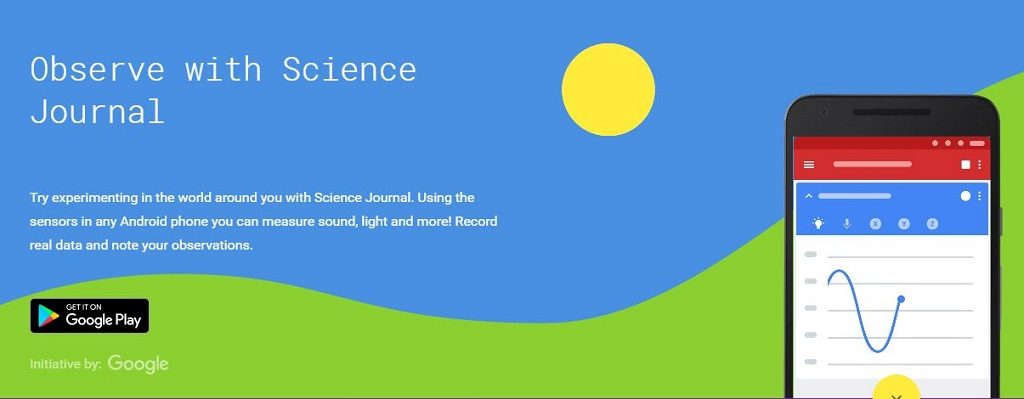 Observe with Science Journal

Try experimenting in the world around you with Science Journal. Using the sensors in any Android phone you can measure sound, light and more! Record real data and note your observations.

GET IT ON
Google Play

Initiative by: Google